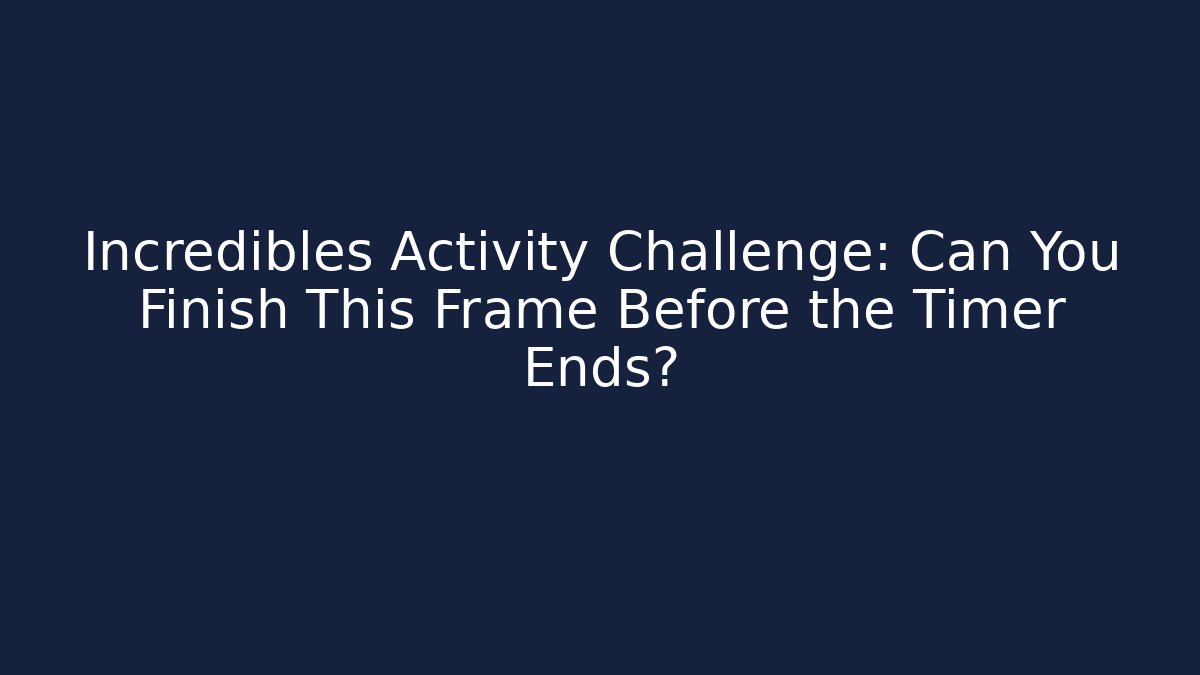 Incredibles Activity Challenge: Can You Finish This Frame Before the Timer Ends?